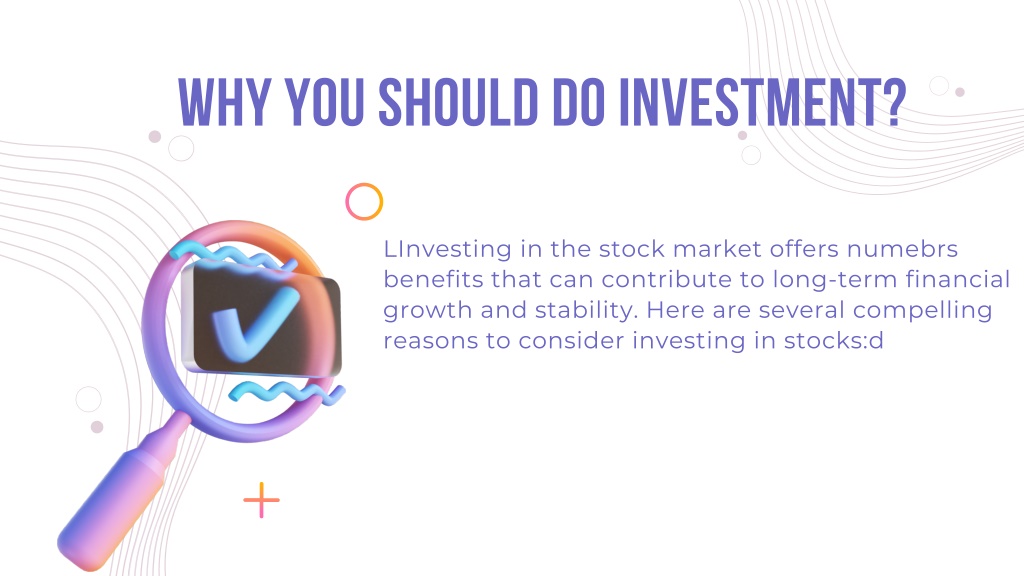 WHY YOU SHOULD DO INVESTMENT?

LInvesting in the stock market offers numebrs benefits that can contribute to long-term financial growth and stability. Here are several compelling reasons to consider investing in stocks:d